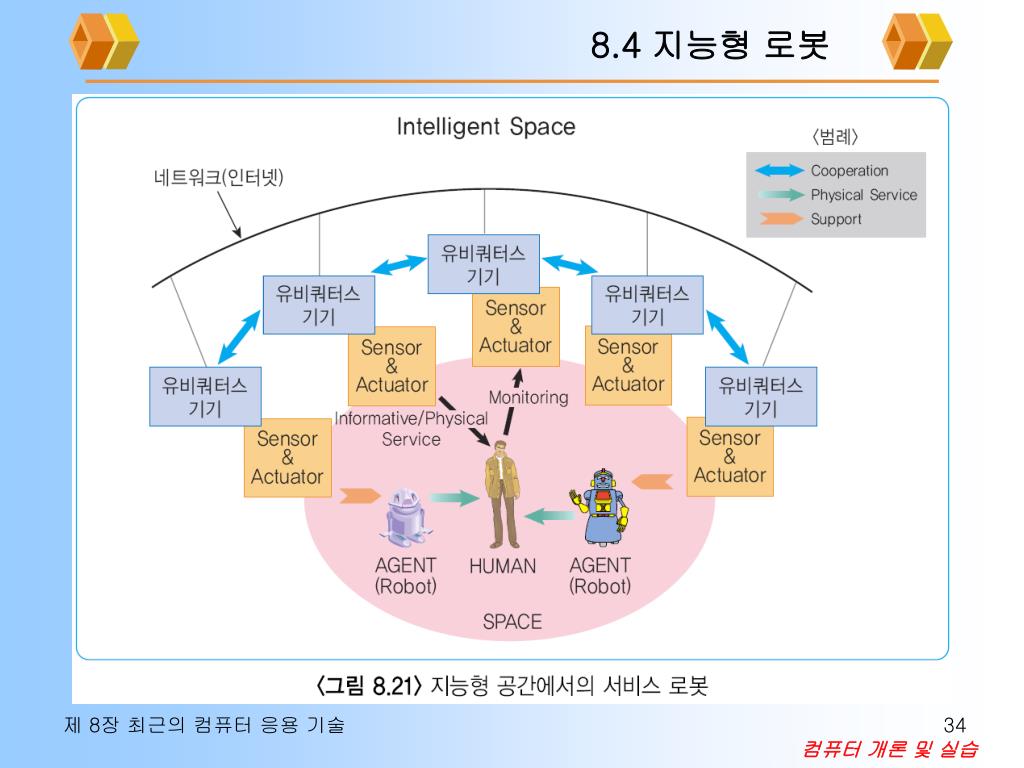 8.4 지능형 로봇

Intelligent Space

〈범례〉

Cooperation

Physical Service

Support

네트워크(인터넷)

유비쿼터스 기기

유비쿼터스 기기

유비쿼터스 기기

유비쿼터스 기기

유비쿼터스 기기

Sensor & Actuator

Sensor & Actuator

Sensor & Actuator

Sensor & Actuator

Sensor & Actuator

Monitoring

Informative/Physical Service

AGENT (Robot)

HUMAN

AGENT (Robot)

SPACE

〈그림 8.21〉 지능형 공간에서의 서비스 로봇

제 8장 최근의 컴퓨터 응용 기술

34

컴퓨터 개론 및 실습